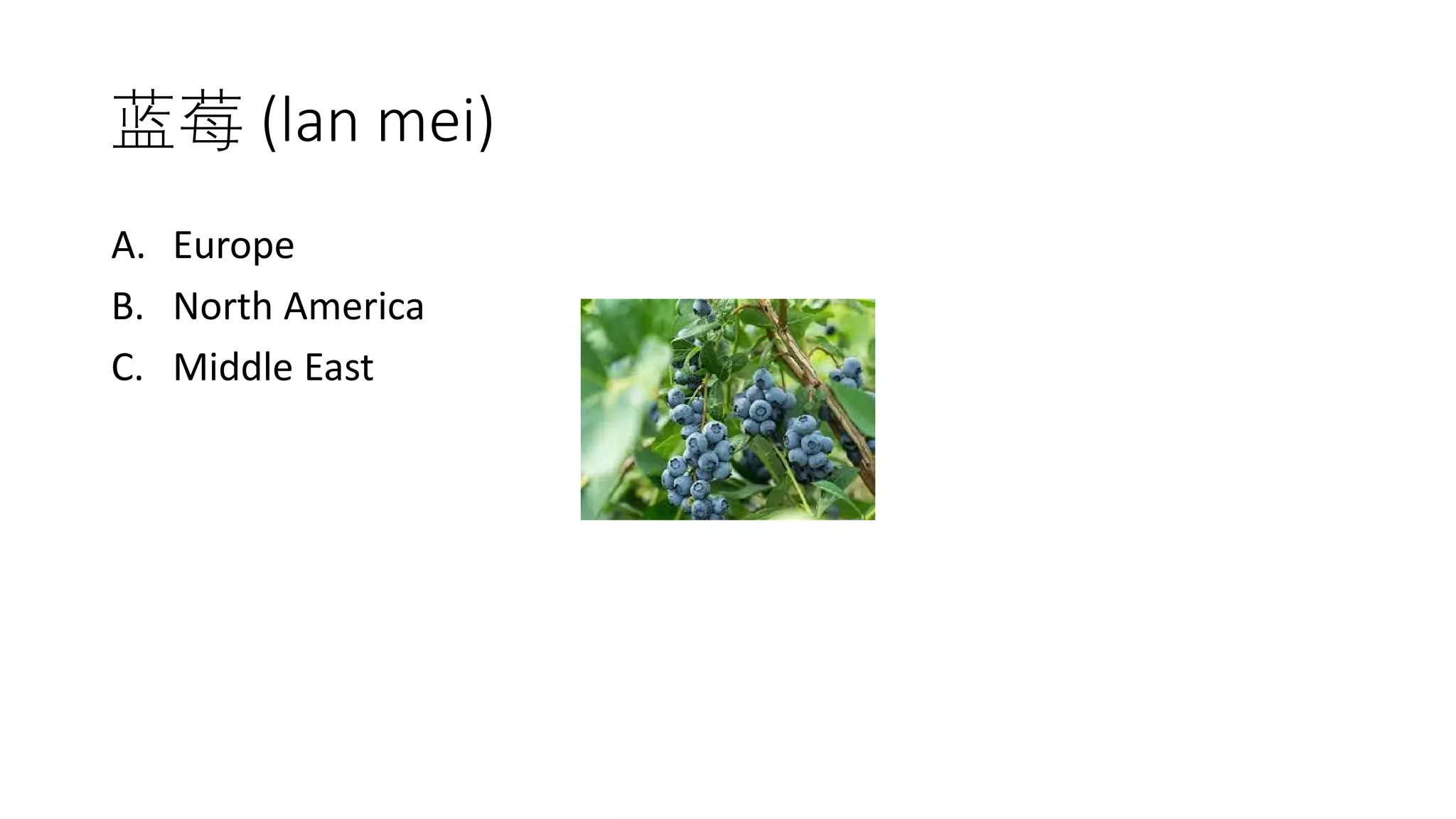 蓝莓 (lan mei)

A. Europe
B. North America
C. Middle East